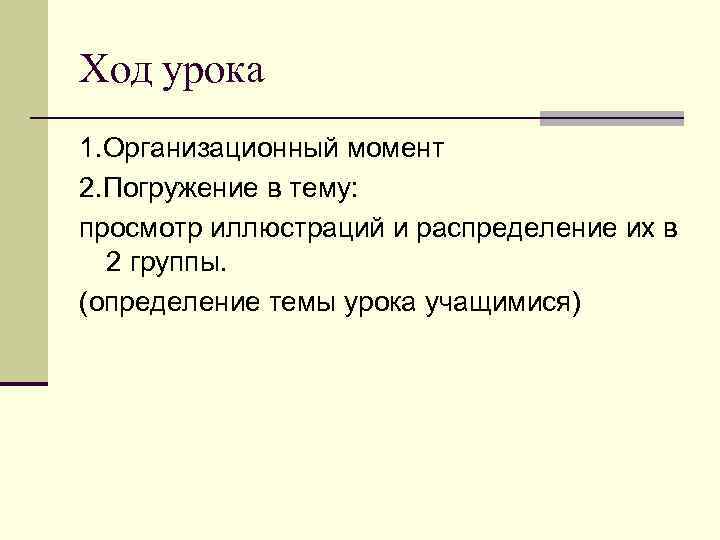 Ход урока

1.Организационный момент

2.Погружение в тему:

просмотр иллюстраций и распределение их в 2 группы.

(определение темы урока учащимися)